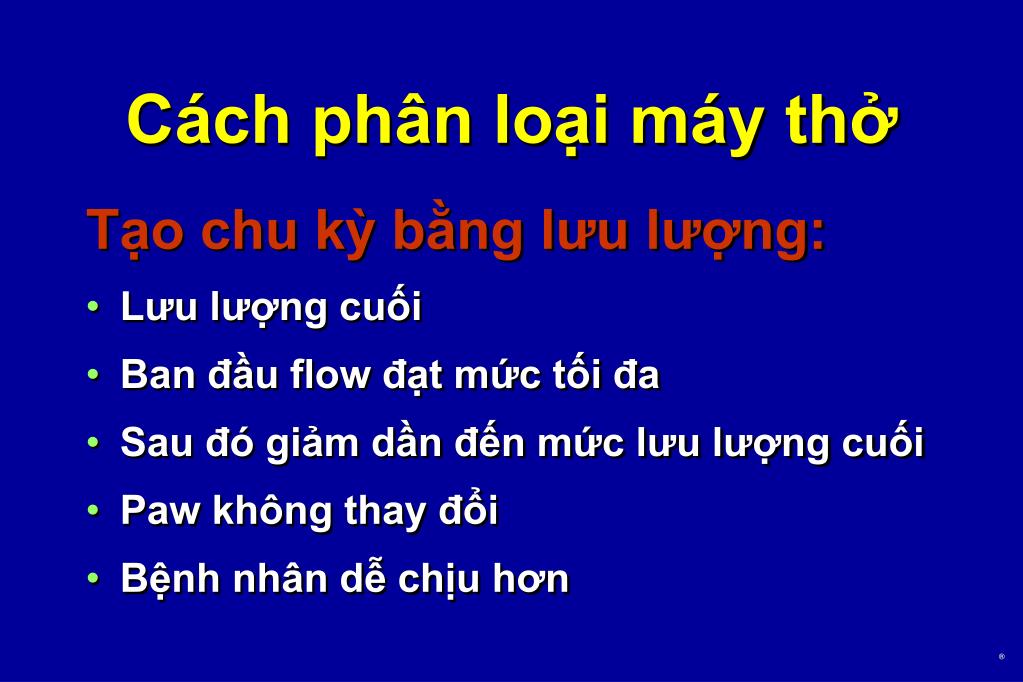 Cách phân loại máy thở

Tạo chu kỳ bằng lưu lượng:

• Lưu lượng cuối
• Ban đầu flow đạt mức tối đa
• Sau đó giảm dần đến mức lưu lượng cuối
• Paw không thay đổi
• Bệnh nhân dễ chịu hơn

®